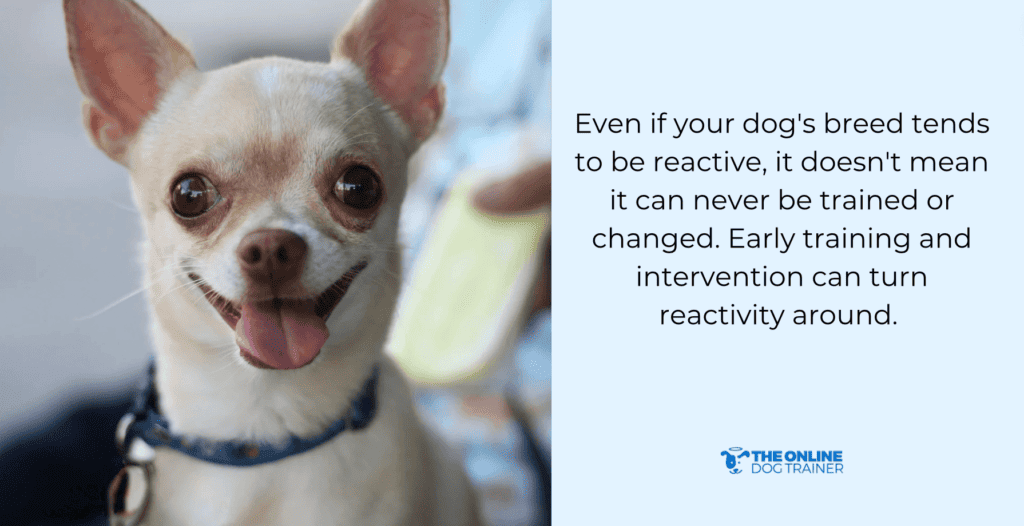 Even if your dog's breed tends to be reactive, it doesn't mean it can never be trained or changed. Early training and intervention can turn reactivity around.

THE ONLINE DOG TRAINER